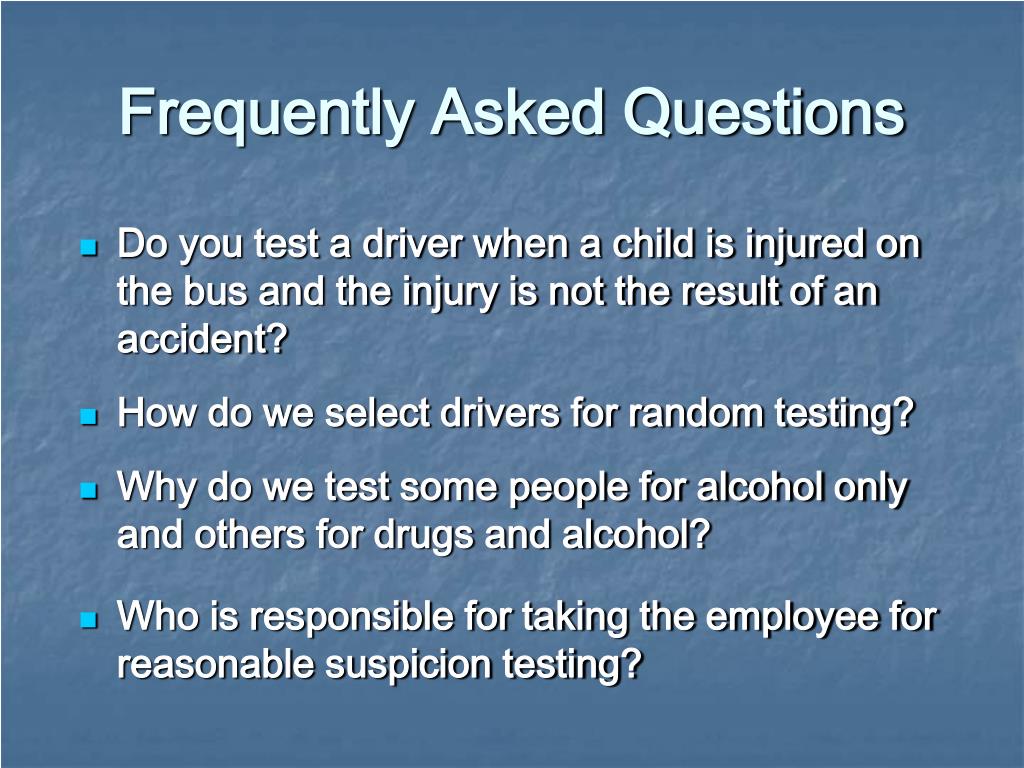 Frequently Asked Questions

Do you test a driver when a child is injured on the bus and the injury is not the result of an accident?

How do we select drivers for random testing?

Why do we test some people for alcohol only and others for drugs and alcohol?

Who is responsible for taking the employee for reasonable suspicion testing?